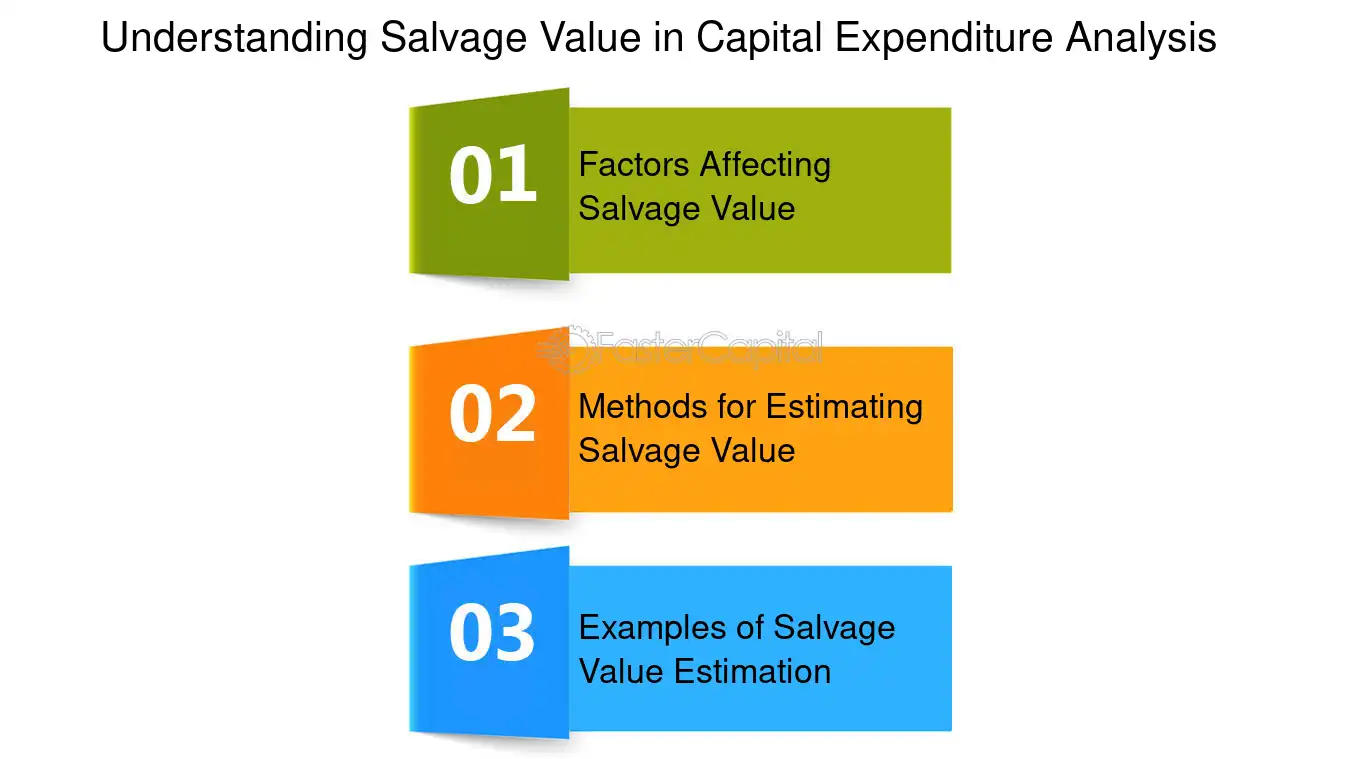 Understanding Salvage Value in Capital Expenditure Analysis

01

Factors Affecting Salvage Value

FasterCapital

02

Methods for Estimating Salvage Value

03

Examples of Salvage Value Estimation